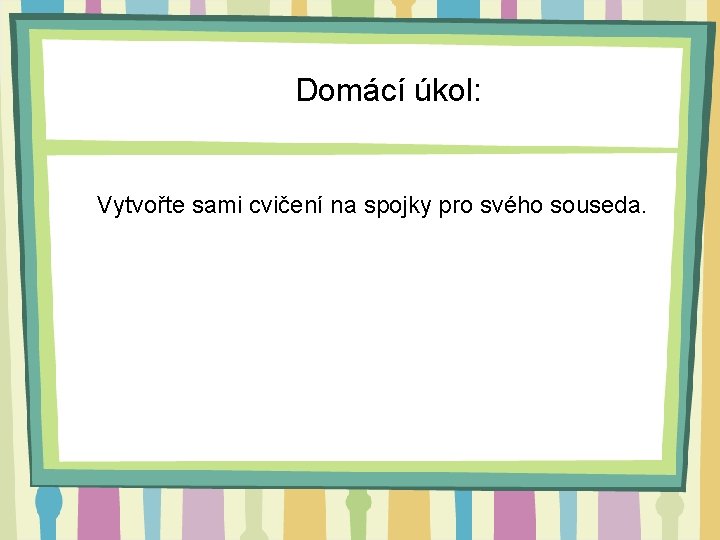 Domácí úkol:

Vytvořte sami cvičení na spojky pro svého souseda.